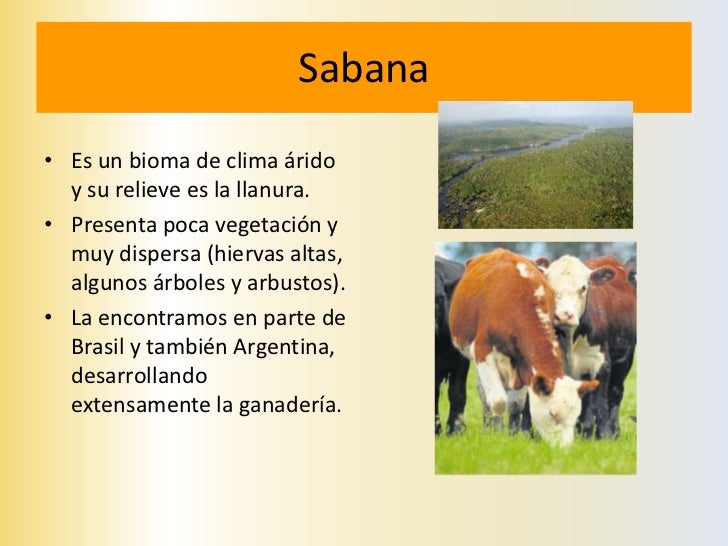 Sabana

• Es un bioma de clima árido y su relieve es la llanura.
• Presenta poca vegetación y muy dispersa (hiervas altas, algunos árboles y arbustos).
• La encontramos en parte de Brasil y también Argentina, desarrollando extensamente la ganadería.